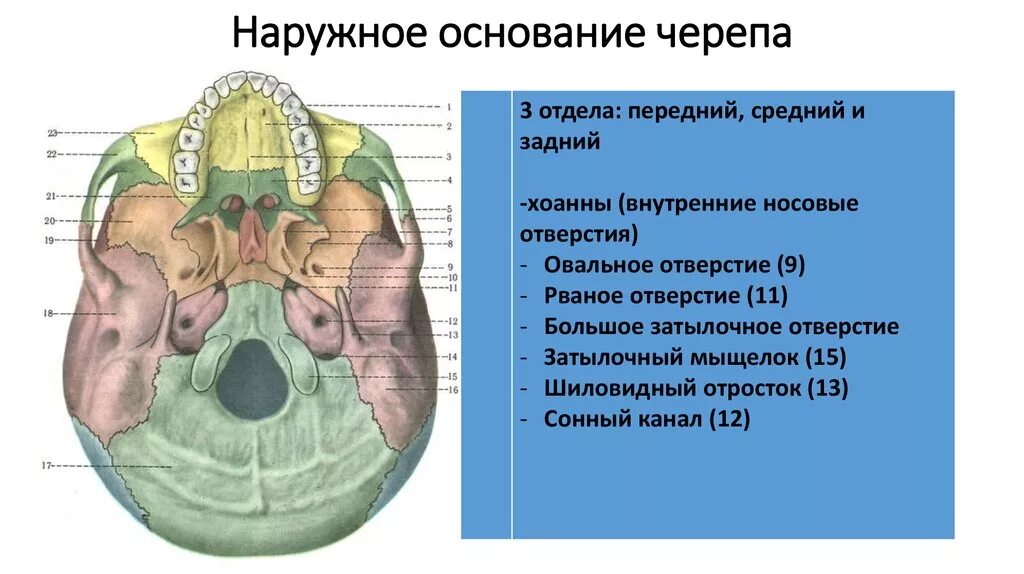 Наружное основание черепа

1
2
3
4
5
6
7
8
9
10
11
12
13
14
15
16
17
18
19
20
21
22
23

3 отдела: передний, средний и задний

-хоанны (внутренние носовые отверстия)
- Овальное отверстие (9)
- Рваное отверстие (11)
- Большое затылочное отверстие
- Затылочный мыщелок (15)
- Шиловидный отросток (13)
- Сонный канал (12)